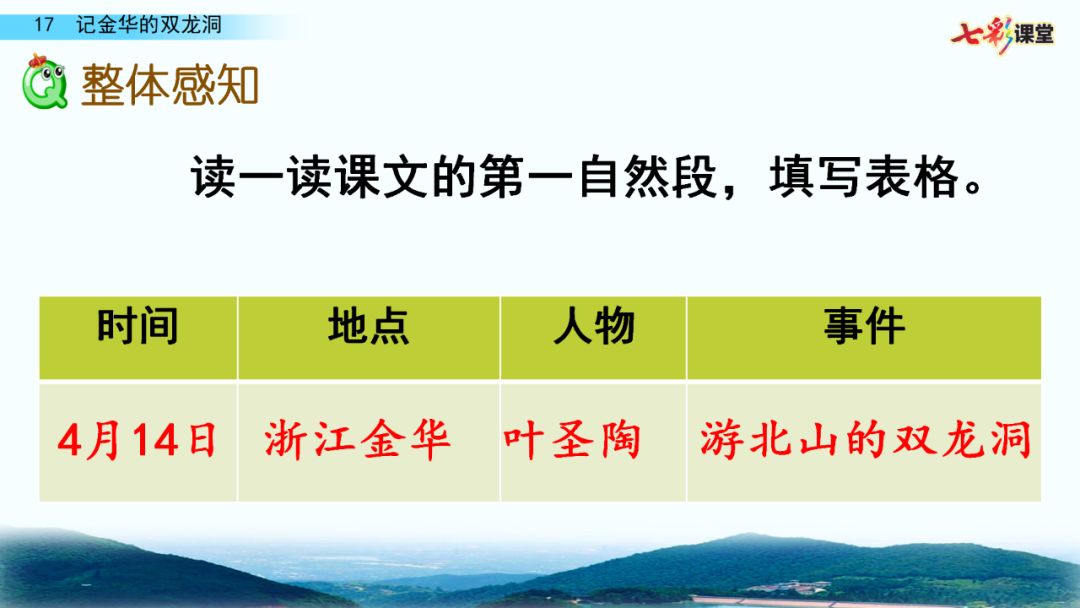 17 记金华的双龙洞

七彩课堂

整体感知

读一读课文的第一自然段，填写表格。

| 时间 | 地点 | 人物 | 事件 |
|---|---|---|---|
| 4月14日 | 浙江金华 | 叶圣陶 | 游北山的双龙洞 |